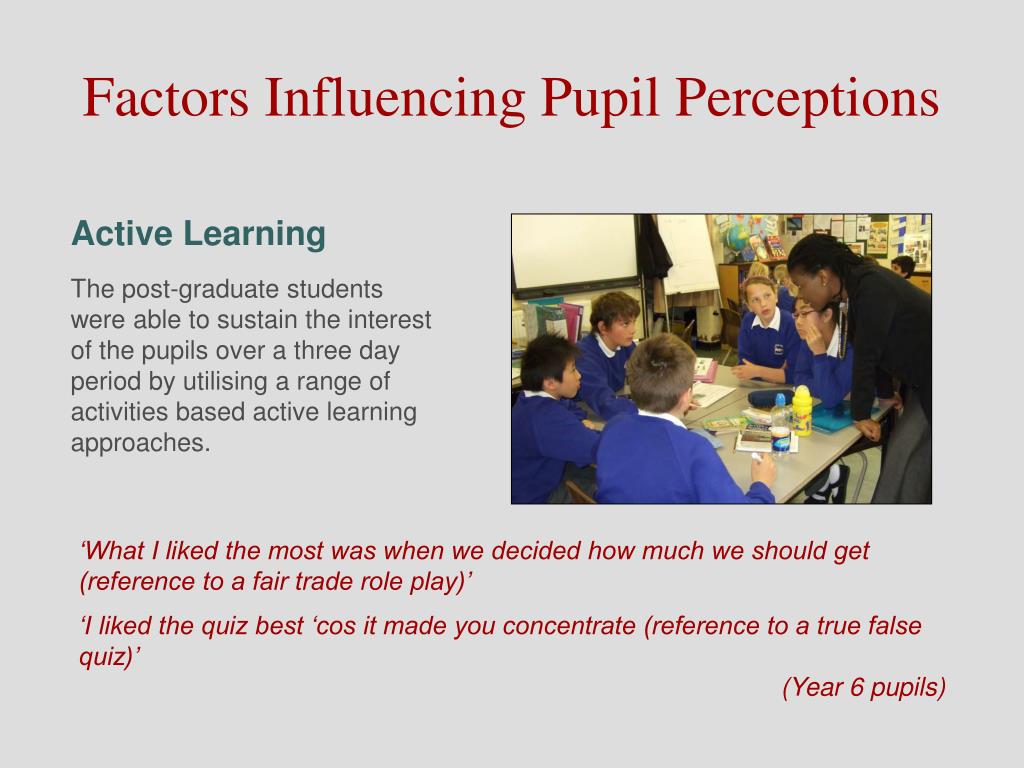 Factors Influencing Pupil Perceptions

Active Learning

The post-graduate students were able to sustain the interest of the pupils over a three day period by utilising a range of activities based active learning approaches.

‘What I liked the most was when we decided how much we should get (reference to a fair trade role play)’

‘I liked the quiz best ‘cos it made you concentrate (reference to a true false quiz)’

(Year 6 pupils)